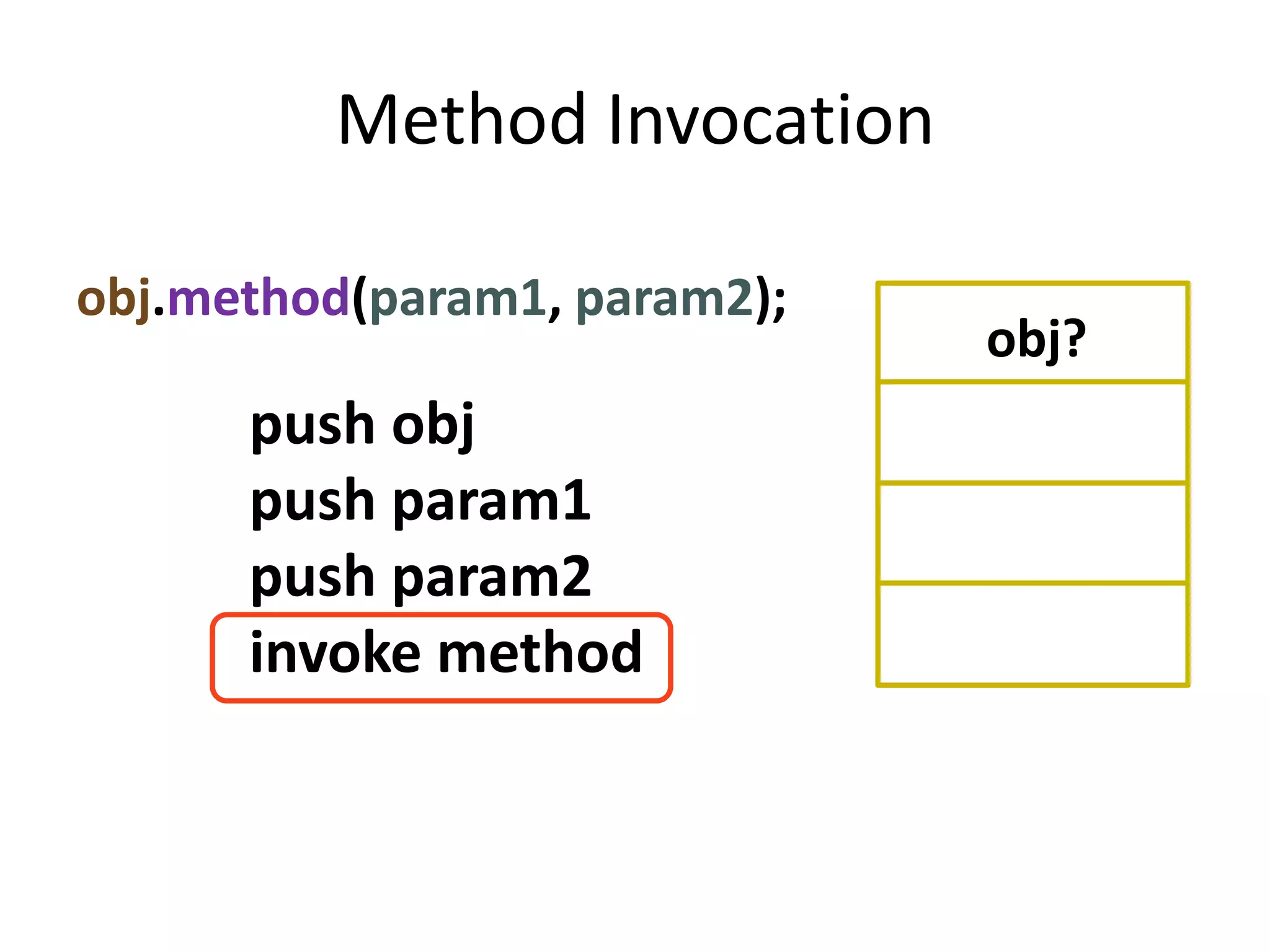 Method Invocation

obj.method(param1, param2);

push obj
push param1
push param2
invoke method

obj?